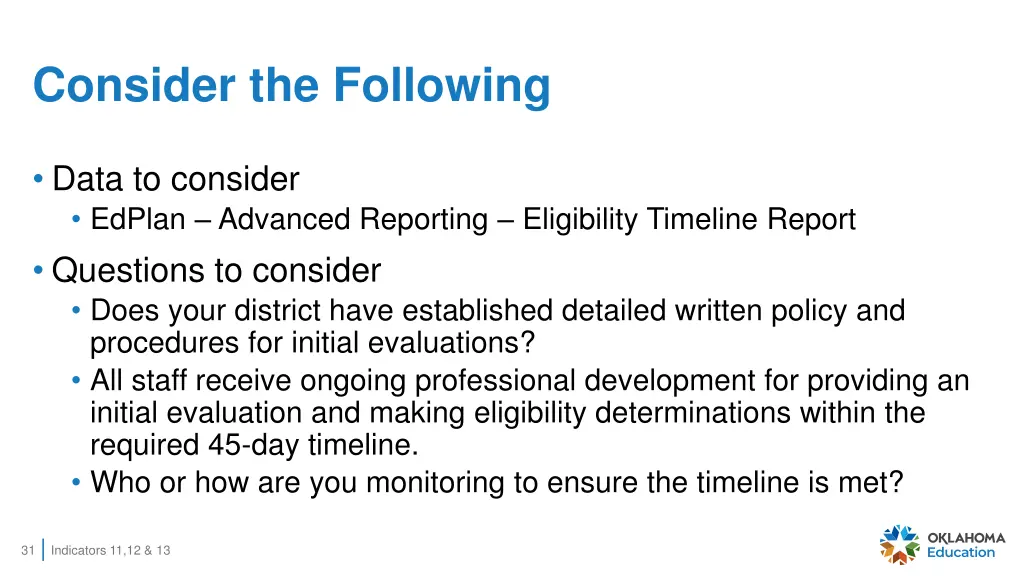 Consider the Following

• Data to consider
  • EdPlan – Advanced Reporting – Eligibility Timeline Report

• Questions to consider
  • Does your district have established detailed written policy and procedures for initial evaluations?
  • All staff receive ongoing professional development for providing an initial evaluation and making eligibility determinations within the required 45-day timeline.
  • Who or how are you monitoring to ensure the timeline is met?

31 | Indicators 11,12 & 13

OKLAHOMA Education